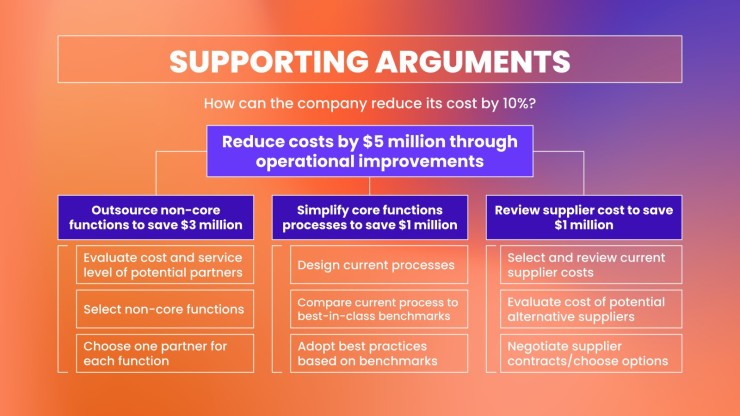 SUPPORTING ARGUMENTS

How can the company reduce its cost by 10%?

Reduce costs by \$5 million through operational improvements

Outsource non-core functions to save \$3 million

Evaluate cost and service level of potential partners

Select non-core functions

Choose one partner for each function

Simplify core functions processes to save \$1 million

Design current processes

Compare current process to best-in-class benchmarks

Adopt best practices based on benchmarks

Review supplier cost to save \$1 million

Select and review current supplier costs

Evaluate cost of potential alternative suppliers

Negotiate supplier contracts/choose options